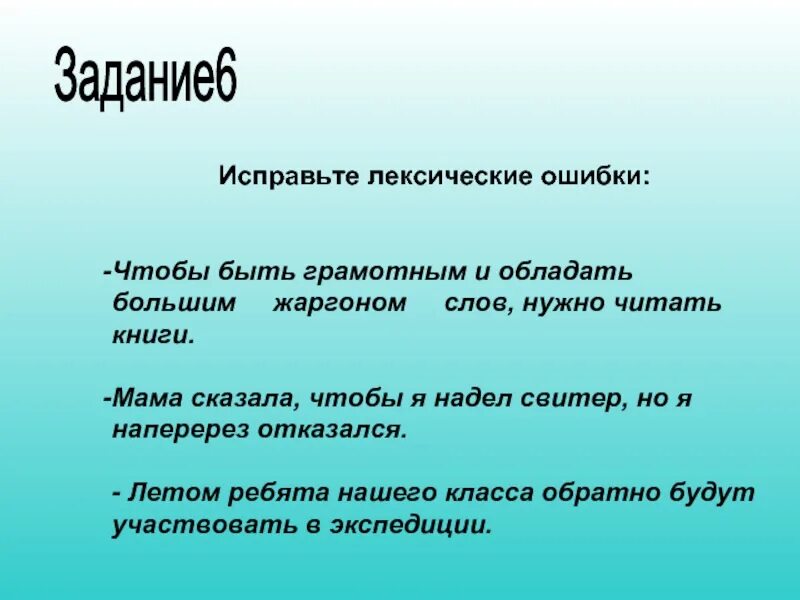 Задание6

Исправьте лексические ошибки:

-Чтобы быть грамотным и обладать большим жаргоном слов, нужно читать книги.

-Мама сказала, чтобы я надел свитер, но я наперерез отказался.

- Летом ребята нашего класса обратно будут участвовать в экспедиции.